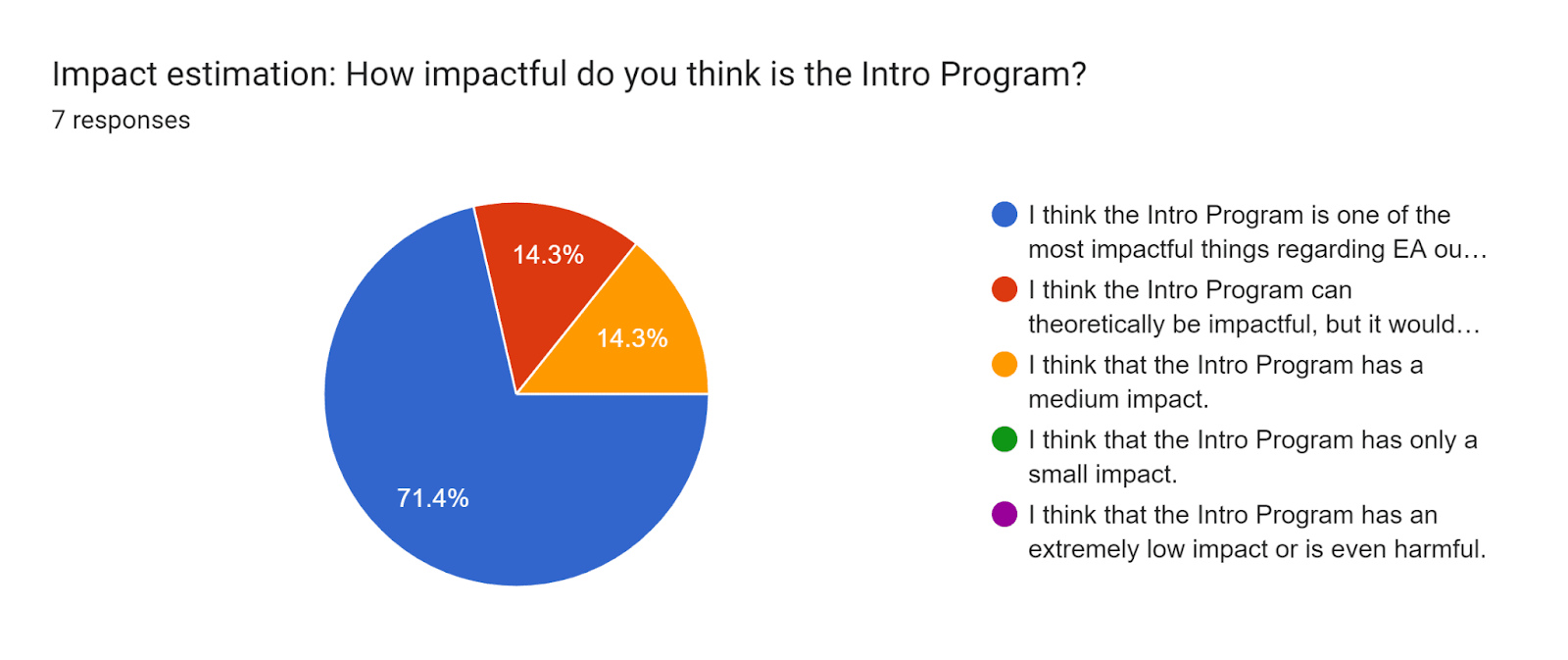 Impact estimation: How impactful do you think is the Intro Program?
7 responses

14.3%
14.3%
71.4%

I think the Intro Program is one of the most impactful things regarding EA ou…
I think the Intro Program can theoretically be impactful, but it would…
I think that the Intro Program has a medium impact.
I think that the Intro Program has only a small impact.
I think that the Intro Program has an extremely low impact or is even harmful.